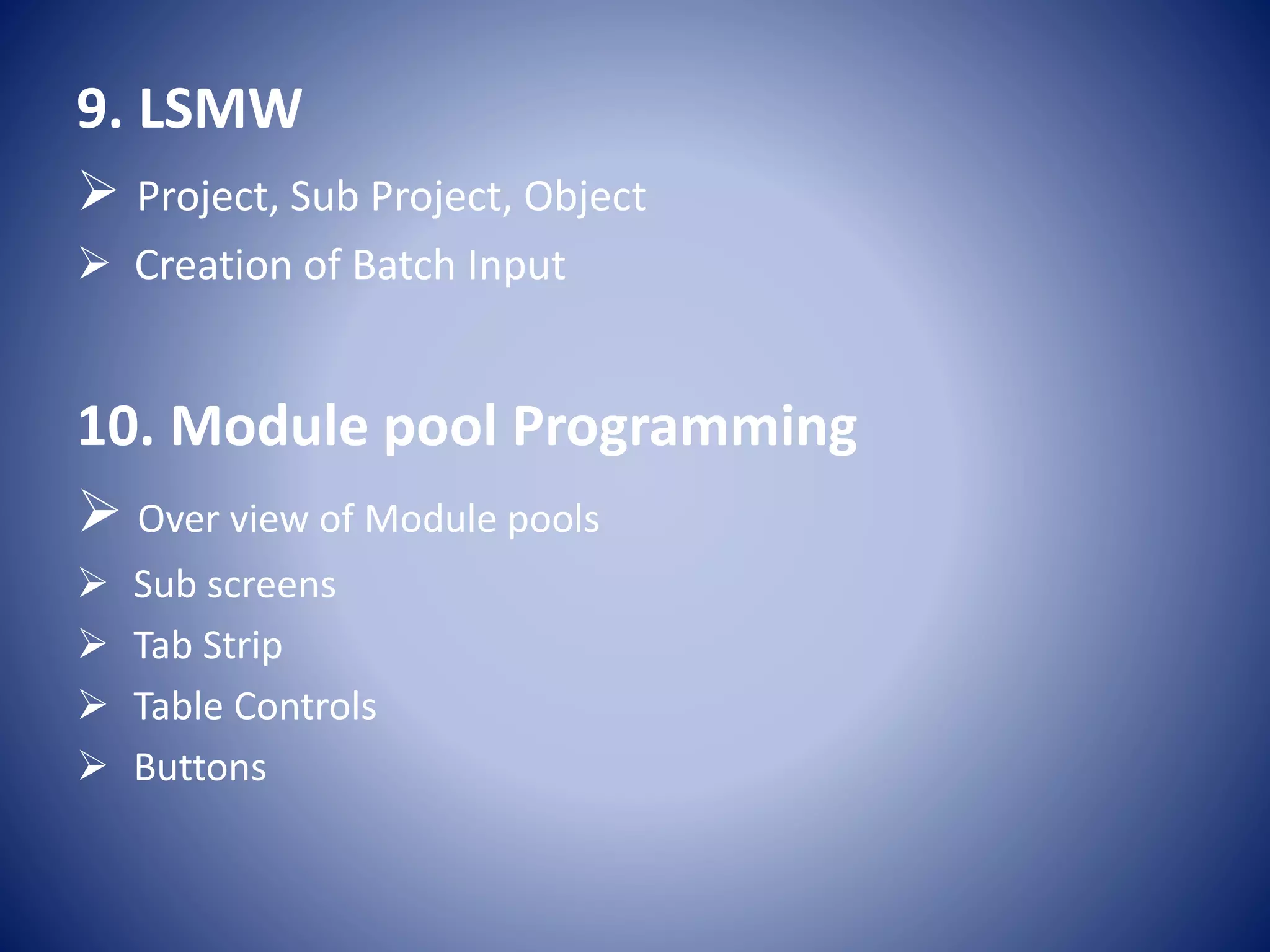 9. LSMW

➢ Project, Sub Project, Object

➢ Creation of Batch Input

10. Module pool Programming

➢ Over view of Module pools

➢ Sub screens

➢ Tab Strip

➢ Table Controls

➢ Buttons